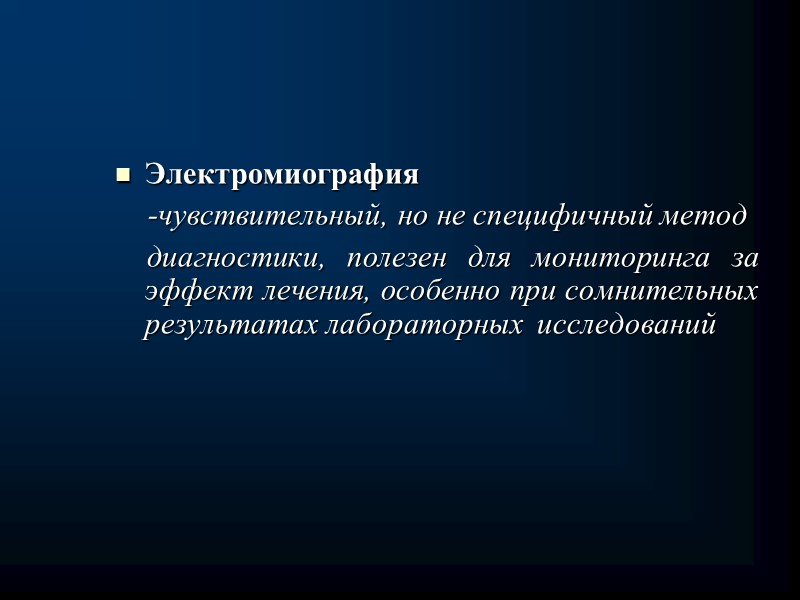 Электромиография

-чувствительный, но не специфичный метод

диагностики, полезен для мониторинга за эффект лечения, особенно при сомнительных результатах лабораторных исследований